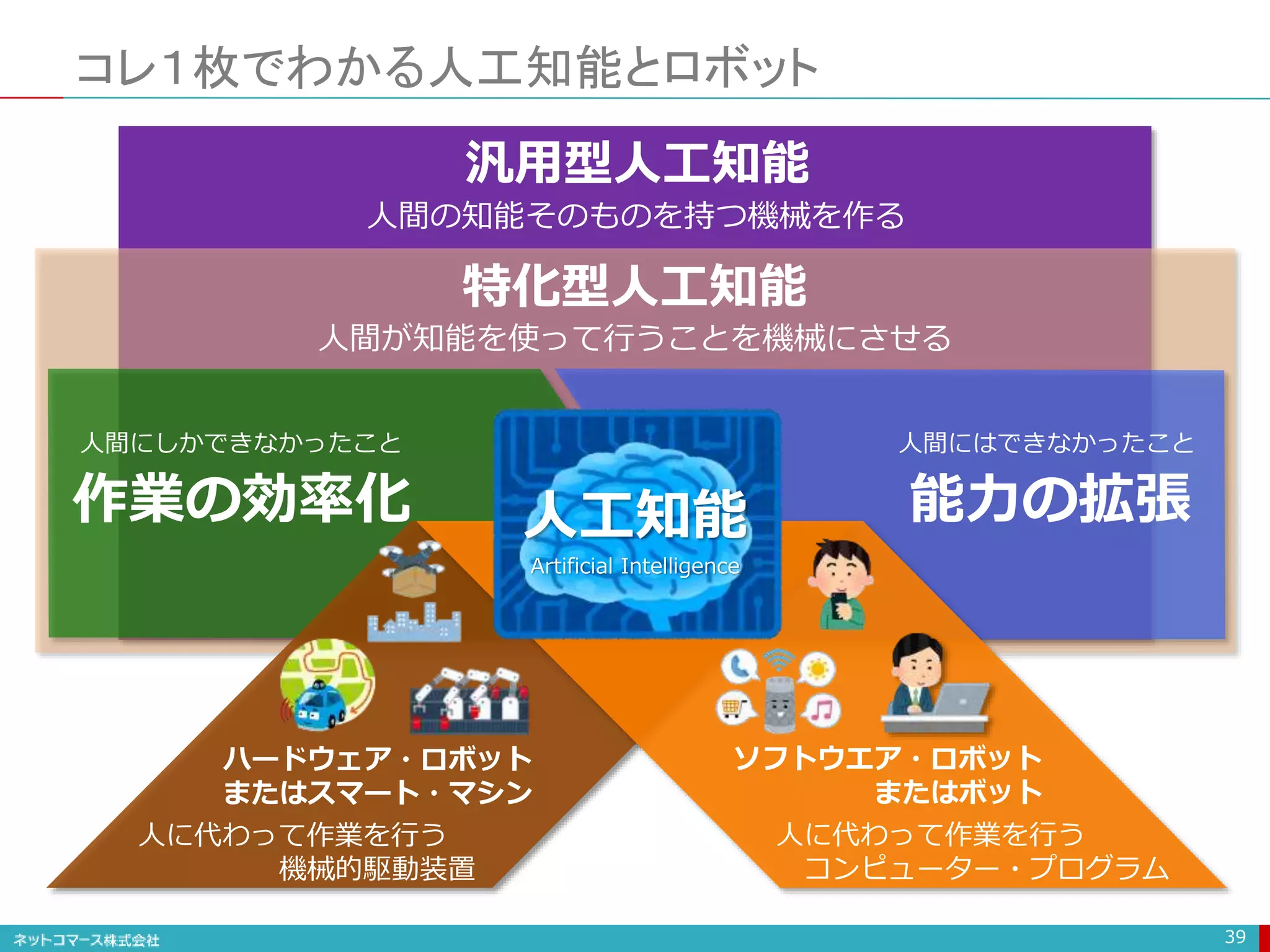 コレ１枚でわかる人工知能とロボット

汎用型人工知能
人間の知能そのものを持つ機械を作る

特化型人工知能
人間が知能を使って行うことを機械にさせる

人間にしかできなかったこと
作業の効率化

人工知能
Artificial Intelligence

人間にはできなかったこと
能力の拡張

ハードウェア・ロボット
またはスマート・マシン
人に代わって作業を行う
機械的駆動装置

ソフトウエア・ロボット
またはボット
人に代わって作業を行う
コンピューター・プログラム

ネットコマース株式会社

39